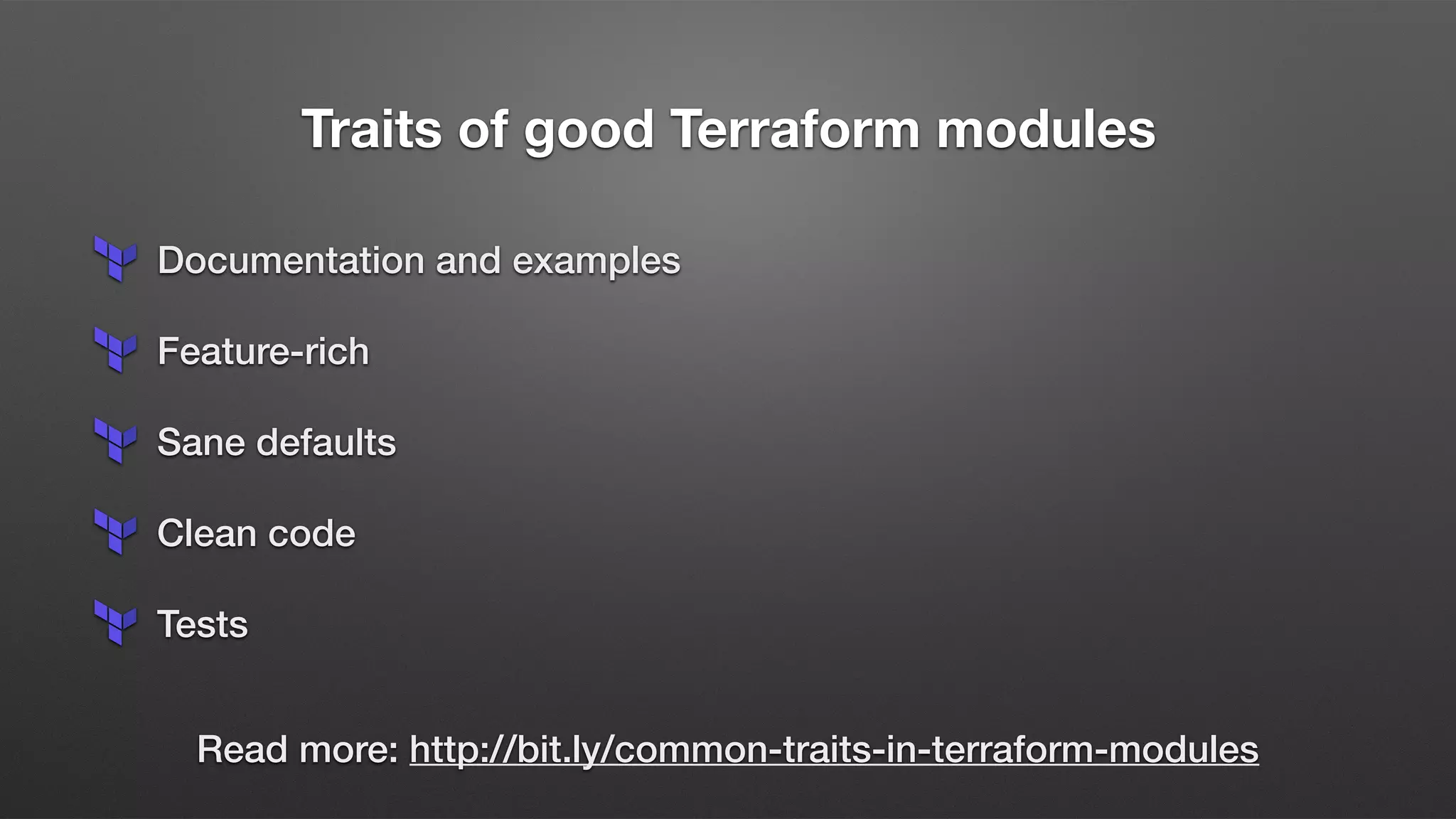 Traits of good Terraform modules

Documentation and examples

Feature-rich

Sane defaults

Clean code

Tests

Read more: http://bit.ly/common-traits-in-terraform-modules